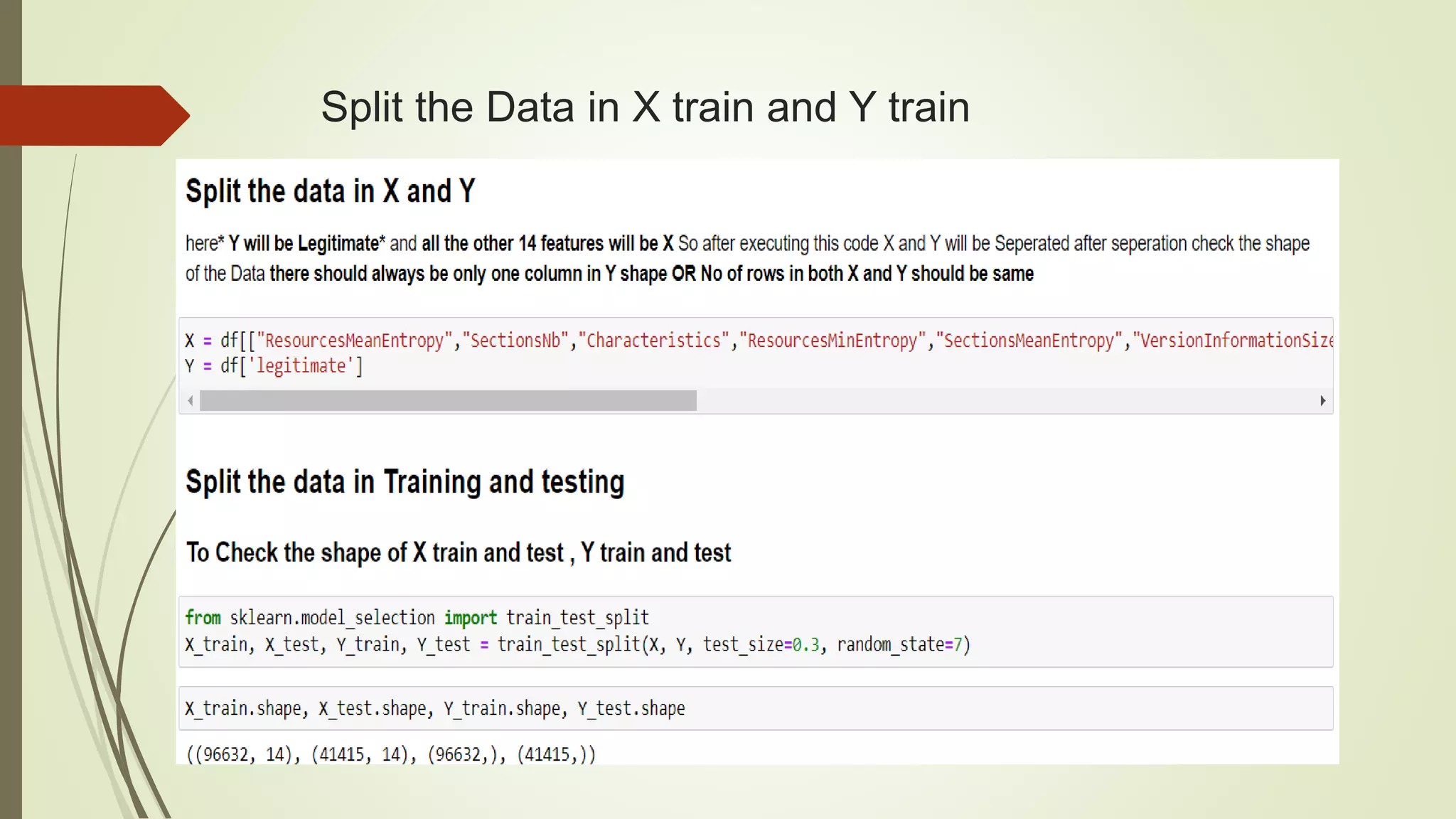 Split the Data in X train and Y train

Split the data in X and Y

here* Y will be Legitimate* and all the other 14 features will be X So after executing this code X and Y will be Seperated after seperation check the shape of the Data there should always be only one column in Y shape OR No of rows in both X and Y should be same

X = df[["ResourcesMeanEntropy","SectionsNb","Characteristics","ResourcesMinEntropy","SectionsMeanEntropy","VersionInformationSize
Y = df['legitimate']

Split the data in Training and testing

To Check the shape of X train and test , Y train and test

from sklearn.model_selection import train_test_split
X_train, X_test, Y_train, Y_test = train_test_split(X, Y, test_size=0.3, random_state=7)

X_train.shape, X_test.shape, Y_train.shape, Y_test.shape

((96632, 14), (41415, 14), (96632,), (41415,))